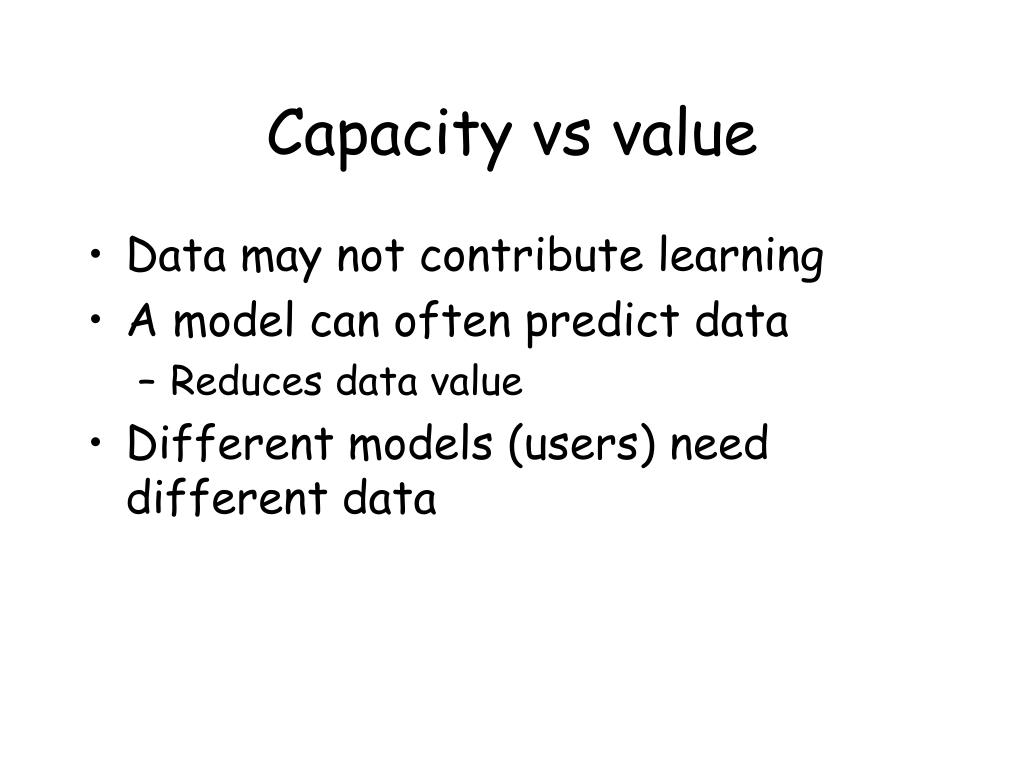 Capacity vs value

• Data may not contribute learning
• A model can often predict data
  – Reduces data value
• Different models (users) need different data